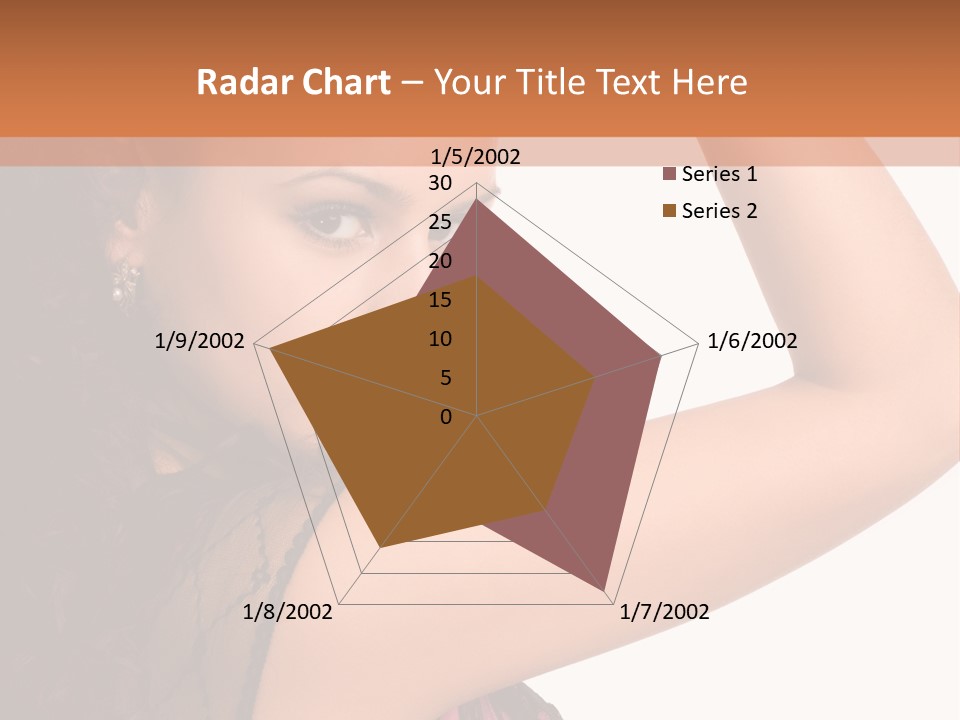 Radar Chart – Your Title Text Here

1/5/2002

30
25
20
15
10
5
0

1/6/2002

1/7/2002

1/8/2002

1/9/2002

Series 1
Series 2